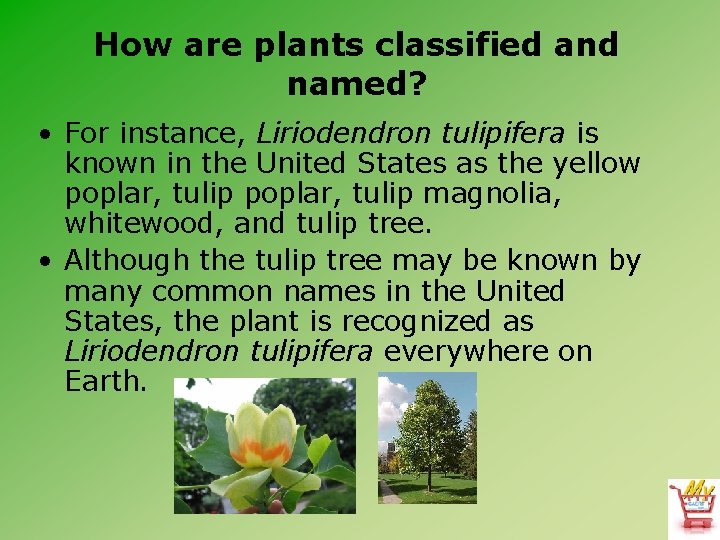 How are plants classified and named?

• For instance, Liriodendron tulipifera is known in the United States as the yellow poplar, tulip poplar, tulip magnolia, whitewood, and tulip tree.

• Although the tulip tree may be known by many common names in the United States, the plant is recognized as Liriodendron tulipifera everywhere on Earth.

My